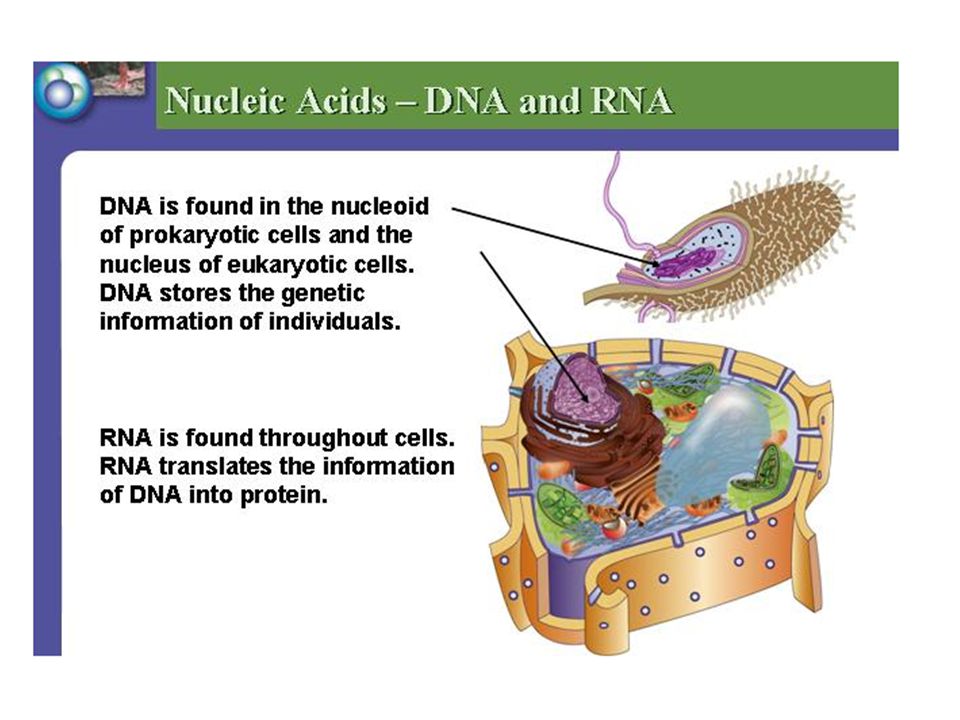 Nucleic Acids – DNA and RNA

DNA is found in the nucleoid of prokaryotic cells and the nucleus of eukaryotic cells. DNA stores the genetic information of individuals.

RNA is found throughout cells. RNA translates the information of DNA into protein.